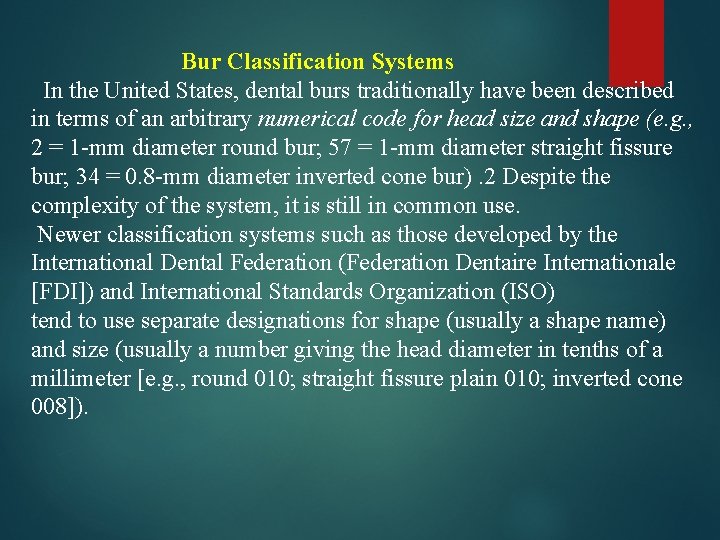 Bur Classification Systems

In the United States, dental burs traditionally have been described in terms of an arbitrary numerical code for head size and shape (e.g., 2 = 1-mm diameter round bur; 57 = 1-mm diameter straight fissure bur; 34 = 0.8-mm diameter inverted cone bur) .2 Despite the complexity of the system, it is still in common use.

Newer classification systems such as those developed by the International Dental Federation (Federation Dentaire Internationale [FDI]) and International Standards Organization (ISO)
tend to use separate designations for shape (usually a shape name) and size (usually a number giving the head diameter in tenths of a millimeter [e.g., round 010; straight fissure plain 010; inverted cone 008]).